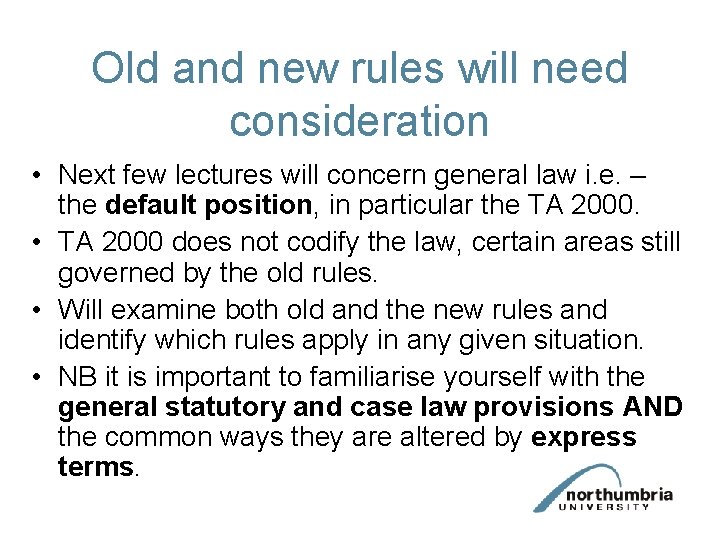 Old and new rules will need consideration

• Next few lectures will concern general law i.e. – the default position, in particular the TA 2000.
• TA 2000 does not codify the law, certain areas still governed by the old rules.
• Will examine both old and the new rules and identify which rules apply in any given situation.
• NB it is important to familiarise yourself with the general statutory and case law provisions AND the common ways they are altered by express terms.

northumbria
UNIVERSITY